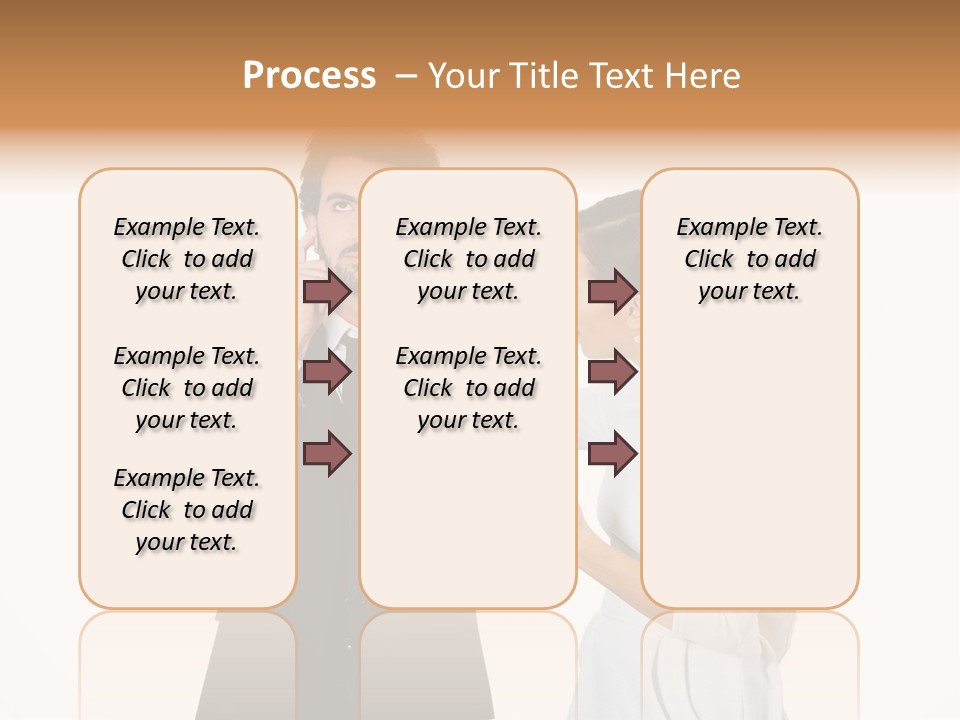 Process – Your Title Text Here

Example Text. Click to add your text.

Example Text. Click to add your text.

Example Text. Click to add your text.

Example Text. Click to add your text.

Example Text. Click to add your text.

Example Text. Click to add your text.